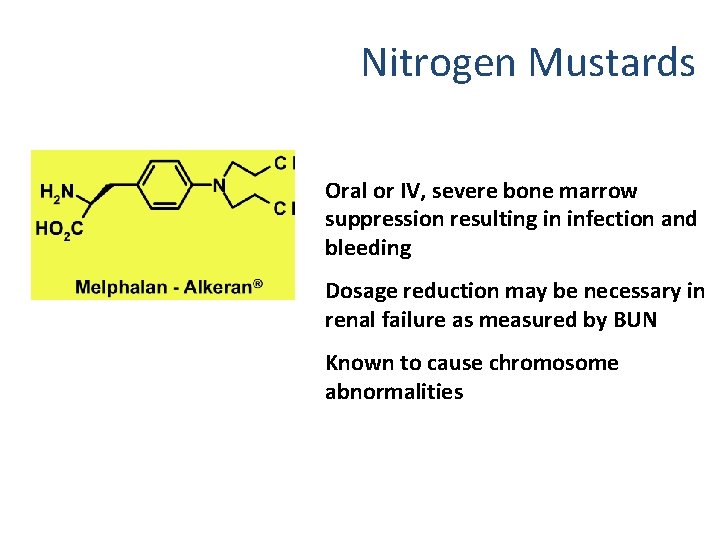 Nitrogen Mustards

$H_2N$
$HO_2C$
N
Cl
Cl
Melphalan - Alkeran®

Oral or IV, severe bone marrow suppression resulting in infection and bleeding

Dosage reduction may be necessary in renal failure as measured by BUN

Known to cause chromosome abnormalities